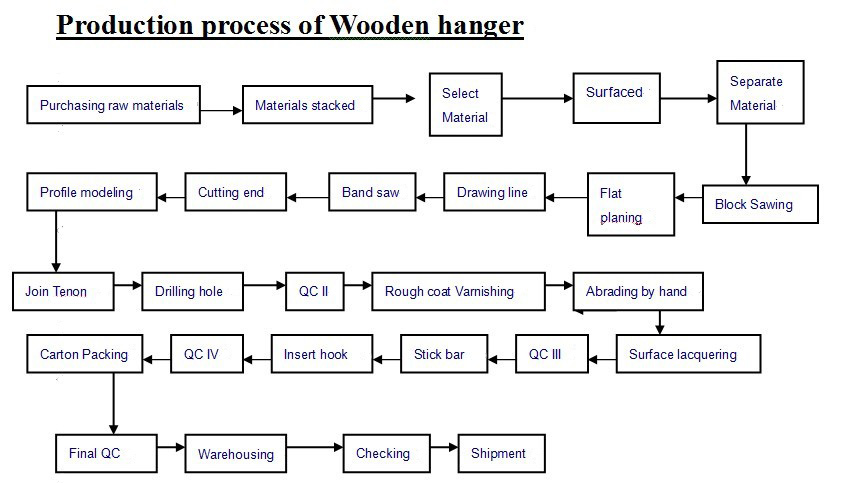 Production process of Wooden hanger

Purchasing raw materials

Materials stacked

Select Material

Surfaced

Separate Material

Block Sawing

Flat planing

Drawing line

Band saw

Cutting end

Profile modeling

Join Tenon

Drilling hole

QC II

Rough coat Varnishing

Abrading by hand

Surface lacquering

QC III

Stick bar

Insert hook

QC IV

Carton Packing

Final QC

Warehousing

Checking

Shipment